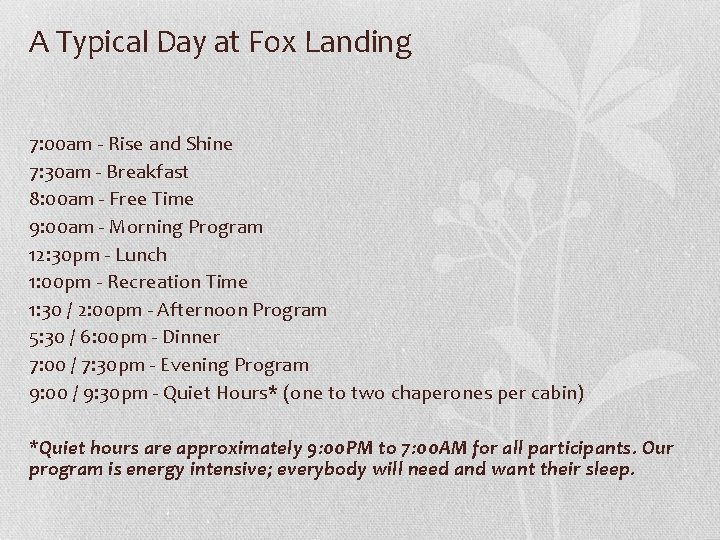 A Typical Day at Fox Landing

7:00am - Rise and Shine
7:30am - Breakfast
8:00am - Free Time
9:00am - Morning Program
12:30pm - Lunch
1:00pm - Recreation Time
1:30 / 2:00pm - Afternoon Program
5:30 / 6:00pm - Dinner
7:00 / 7:30pm - Evening Program
9:00 / 9:30pm - Quiet Hours* (one to two chaperones per cabin)

*Quiet hours are approximately 9:00PM to 7:00AM for all participants. Our program is energy intensive; everybody will need and want their sleep.